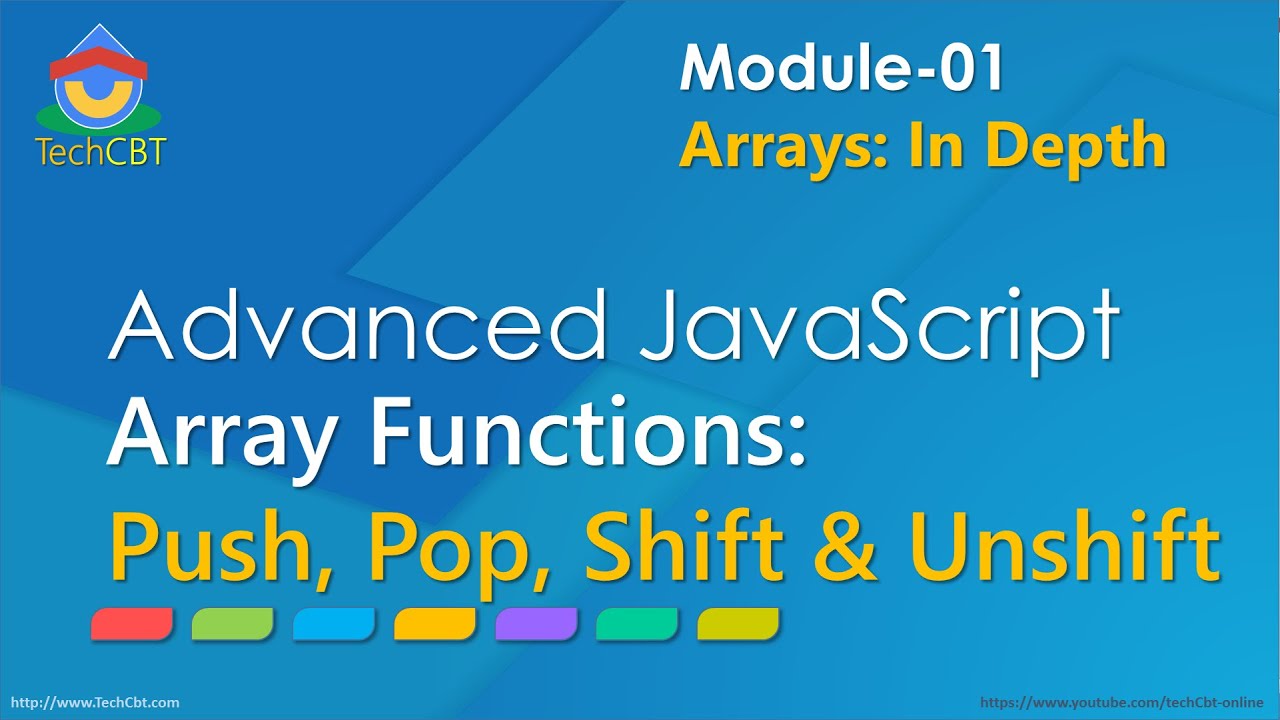 TechCBT

Module-01
Arrays: In Depth

Advanced JavaScript
Array Functions:
Push, Pop, Shift & Unshift

http://www.TechCbt.com

https://www.youtube.com/techCbt-online